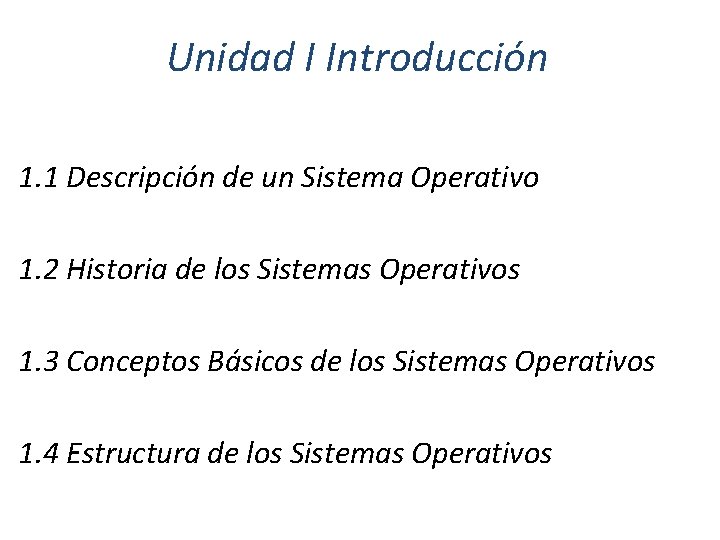 Unidad I Introducción

1.1 Descripción de un Sistema Operativo

1.2 Historia de los Sistemas Operativos

1.3 Conceptos Básicos de los Sistemas Operativos

1.4 Estructura de los Sistemas Operativos